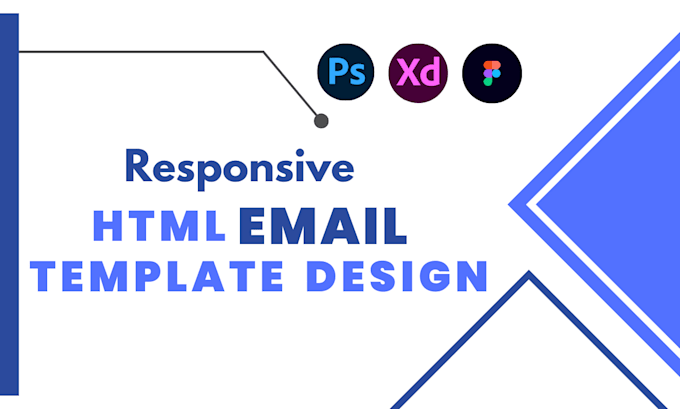 Ps Xd

Responsive
HTML EMAIL
TEMPLATE DESIGN